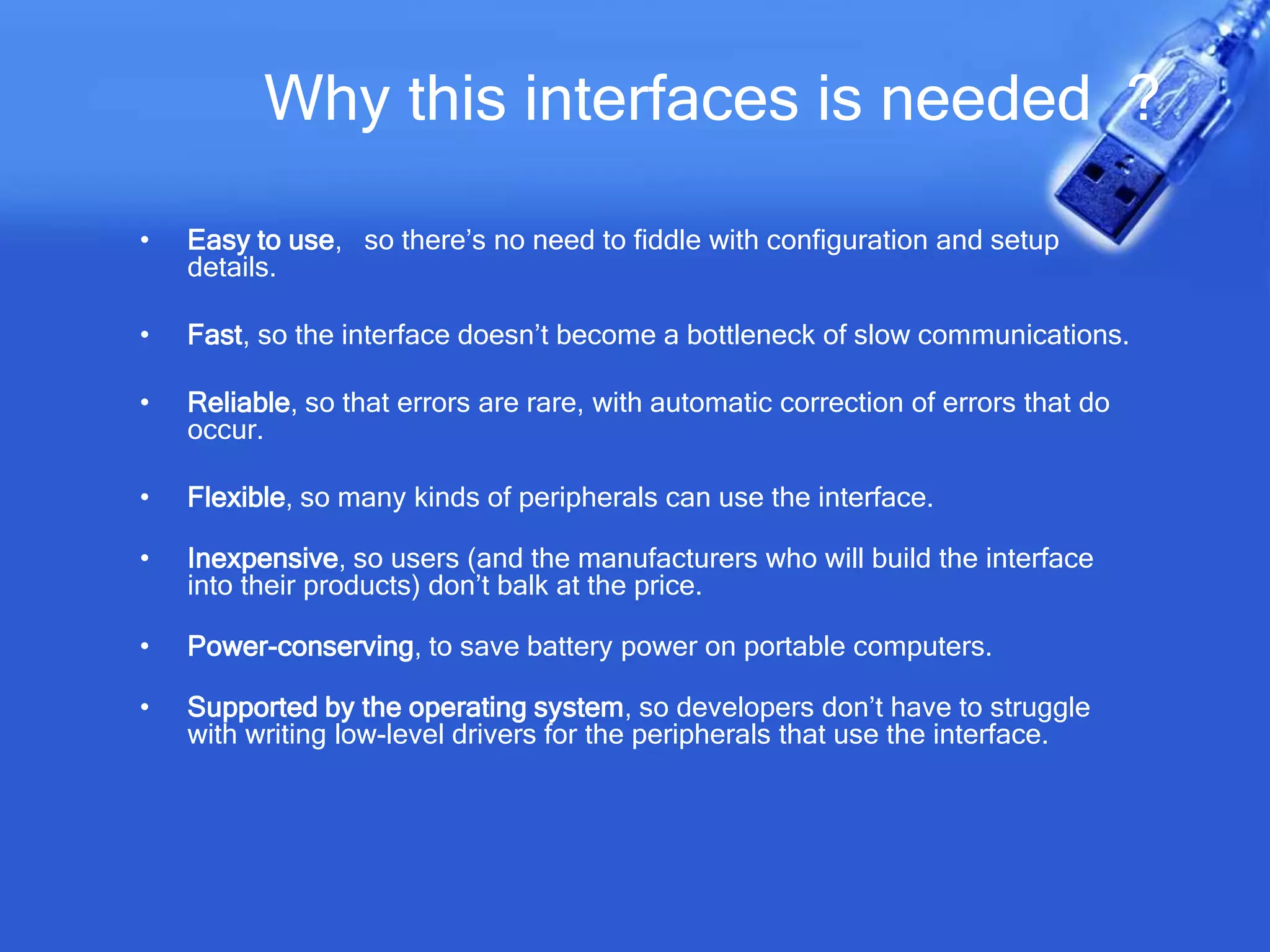 Why this interfaces is needed ?

• Easy to use, so there's no need to fiddle with configuration and setup details.

• Fast, so the interface doesn't become a bottleneck of slow communications.

• Reliable, so that errors are rare, with automatic correction of errors that do occur.

• Flexible, so many kinds of peripherals can use the interface.

• Inexpensive, so users (and the manufacturers who will build the interface into their products) don't balk at the price.

• Power-conserving, to save battery power on portable computers.

• Supported by the operating system, so developers don't have to struggle with writing low-level drivers for the peripherals that use the interface.